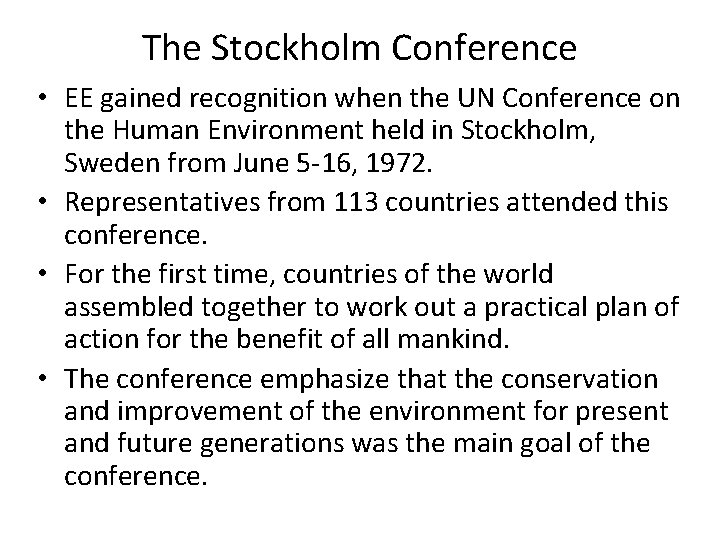 The Stockholm Conference

• EE gained recognition when the UN Conference on the Human Environment held in Stockholm, Sweden from June 5-16, 1972.

• Representatives from 113 countries attended this conference.

• For the first time, countries of the world assembled together to work out a practical plan of action for the benefit of all mankind.

• The conference emphasize that the conservation and improvement of the environment for present and future generations was the main goal of the conference.